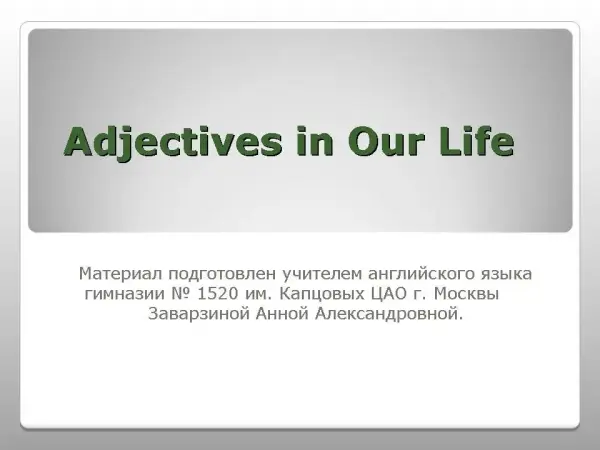 Adjectives in Our Life

Материал подготовлен учителем английского языка гимназии № 1520 им. Капцовых ЦАО г. Москвы Заварзиной Анной Александровной.